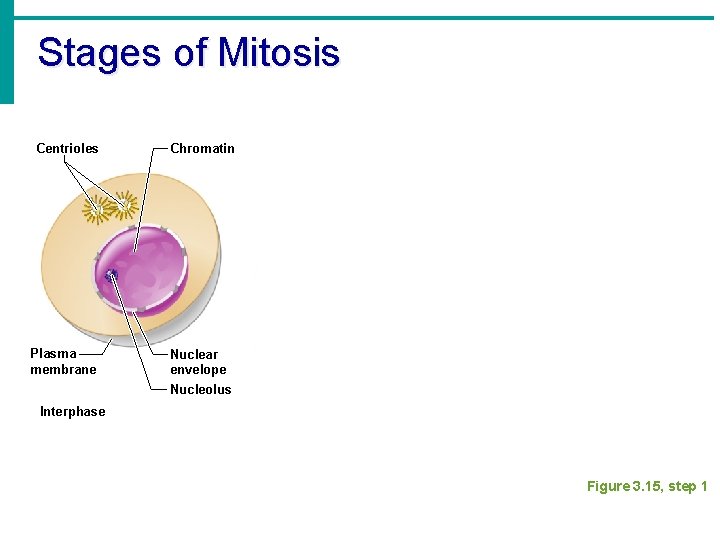 Stages of Mitosis

Centrioles

Chromatin

Plasma membrane

Nuclear envelope

Nucleolus

Interphase

Figure 3.15, step 1